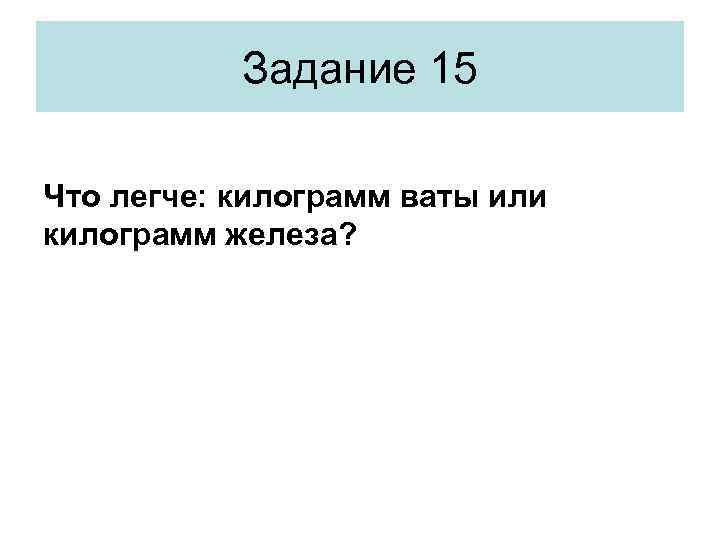 Задание 15

Что легче: килограмм ваты или килограмм железа?